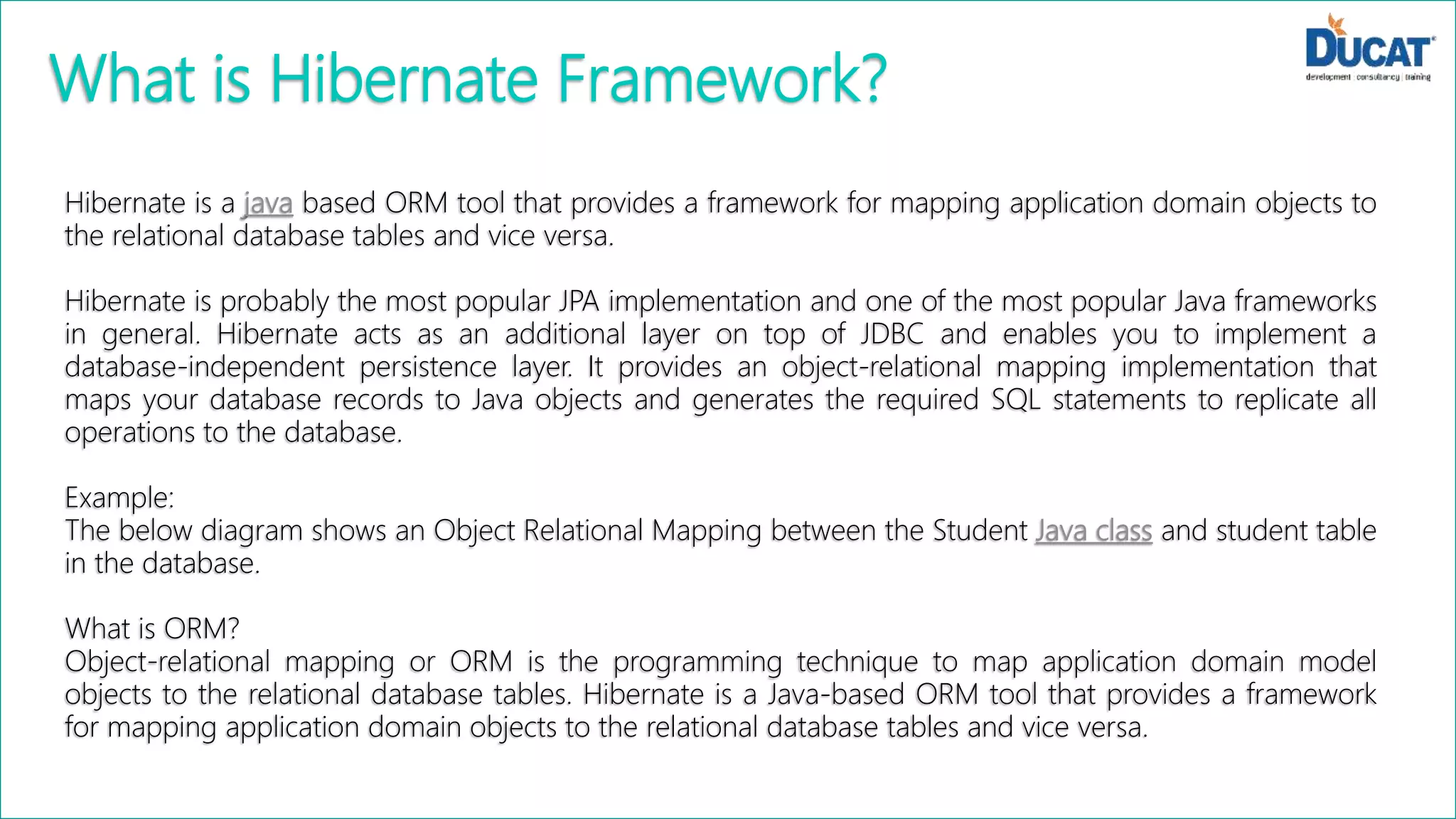 What is Hibernate Framework?

DUCAT
development | consultancy | training

Hibernate is a java based ORM tool that provides a framework for mapping application domain objects to the relational database tables and vice versa.

Hibernate is probably the most popular JPA implementation and one of the most popular Java frameworks in general. Hibernate acts as an additional layer on top of JDBC and enables you to implement a database-independent persistence layer. It provides an object-relational mapping implementation that maps your database records to Java objects and generates the required SQL statements to replicate all operations to the database.

Example:
The below diagram shows an Object Relational Mapping between the Student Java class and student table in the database.

What is ORM?
Object-relational mapping or ORM is the programming technique to map application domain model objects to the relational database tables. Hibernate is a Java-based ORM tool that provides a framework for mapping application domain objects to the relational database tables and vice versa.